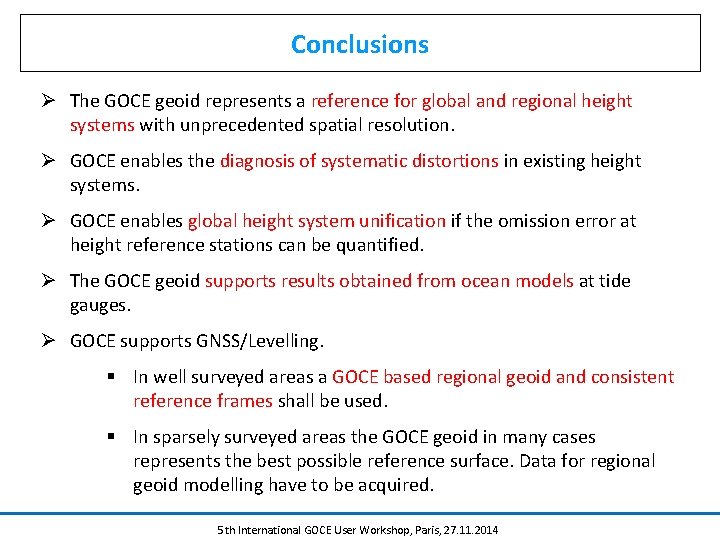 Conclusions

➢ The GOCE geoid represents a reference for global and regional height systems with unprecedented spatial resolution.

➢ GOCE enables the diagnosis of systematic distortions in existing height systems.

➢ GOCE enables global height system unification if the omission error at height reference stations can be quantified.

➢ The GOCE geoid supports results obtained from ocean models at tide gauges.

➢ GOCE supports GNSS/Levelling.

▪ In well surveyed areas a GOCE based regional geoid and consistent reference frames shall be used.

▪ In sparsely surveyed areas the GOCE geoid in many cases represents the best possible reference surface. Data for regional geoid modelling have to be acquired.

5th International GOCE User Workshop, Paris, 27.11.2014